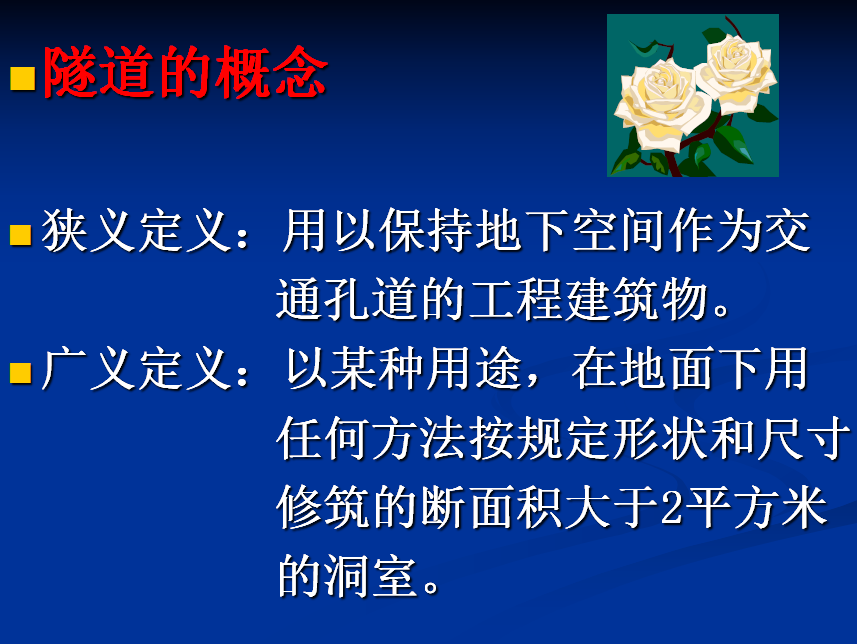 隧道的概念

狭义定义：用以保持地下空间作为交通孔道的工程建筑物。

广义定义：以某种用途，在地面下用任何方法按规定形状和尺寸修筑的断面积大于2平方米的洞室。